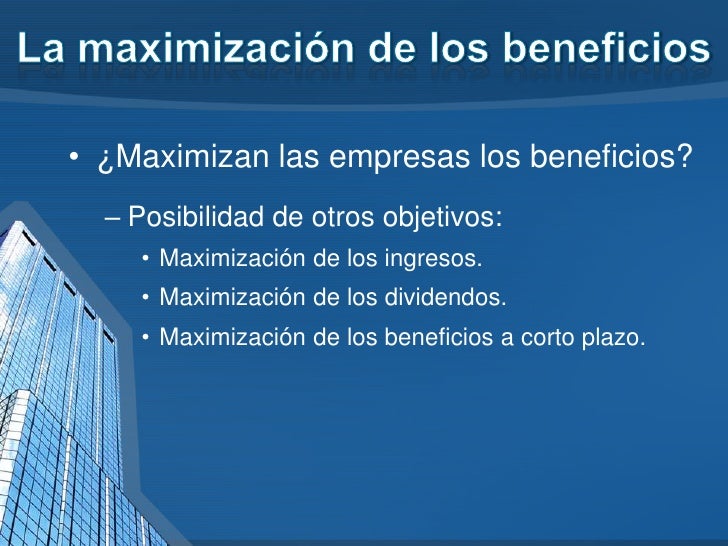 La maximización de los beneficios

• ¿Maximizan las empresas los beneficios?

– Posibilidad de otros objetivos:

• Maximización de los ingresos.

• Maximización de los dividendos.

• Maximización de los beneficios a corto plazo.